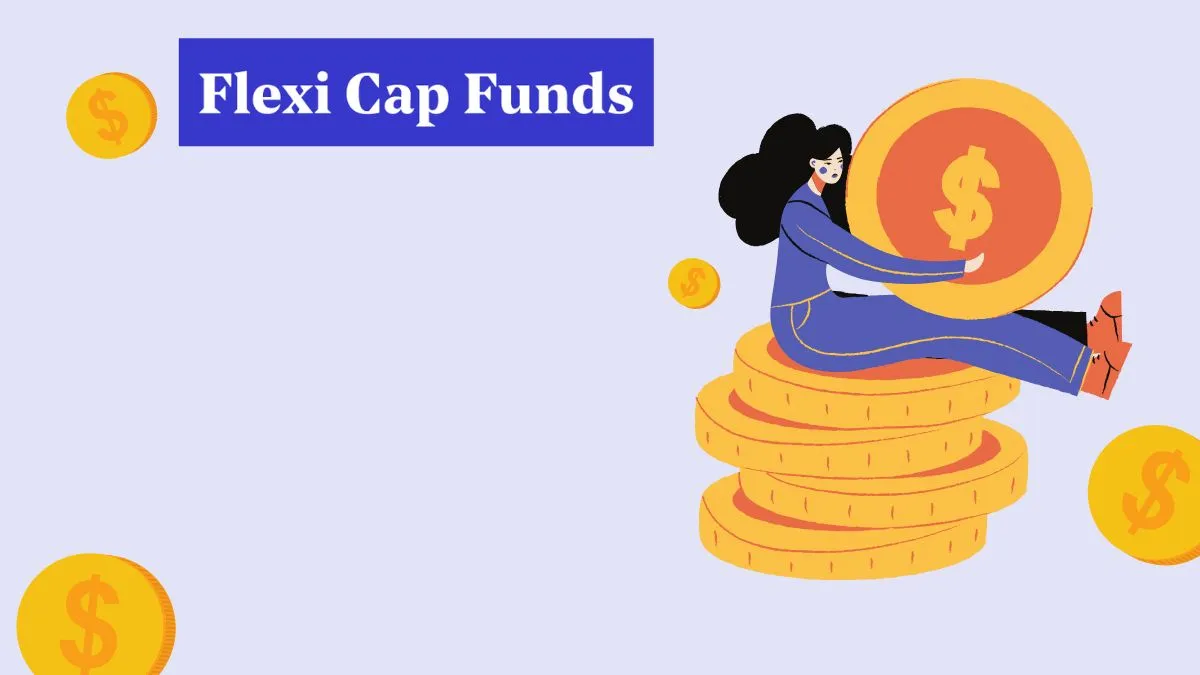 Flexi Cap Funds